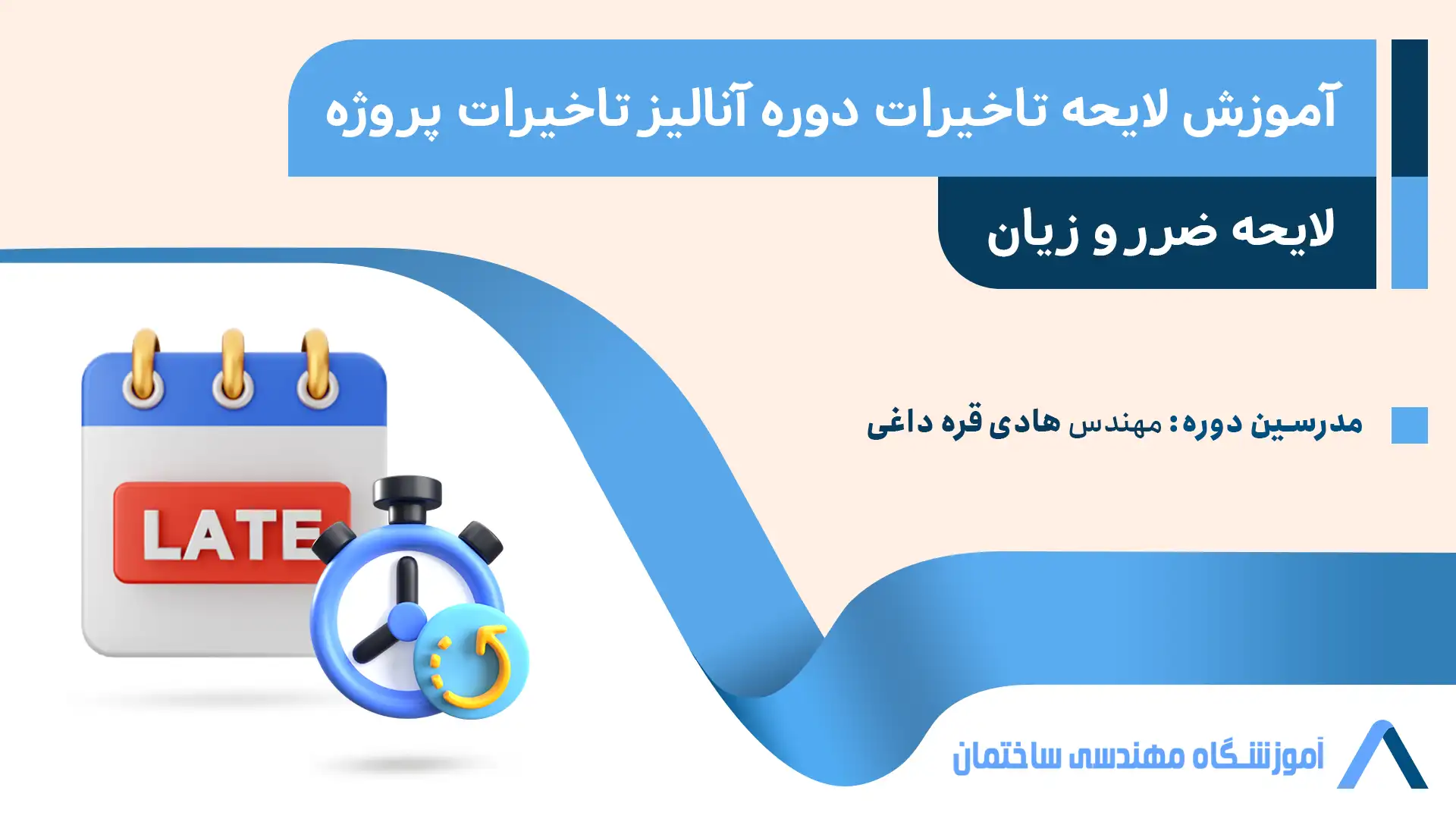 آموزش لایحه تاخیرات دوره آنالیز تاخیرات پروژه

لایحه ضرر و زیان

مدرسین دوره: مهندس هادی قره داغی

LATE

آموزشگاه مهندسی ساختمان